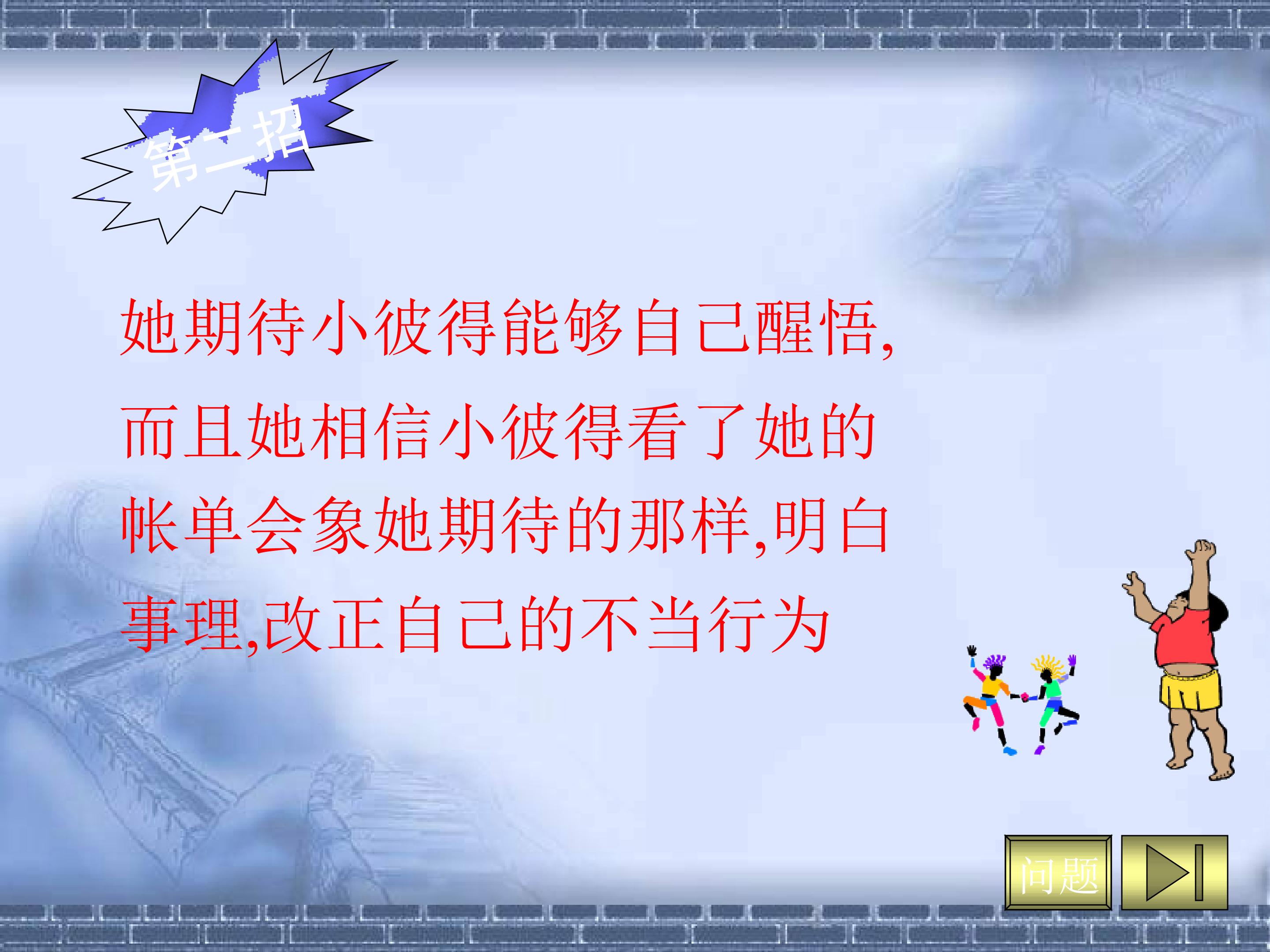 第二招

她期待小彼得能够自己醒悟,而且她相信小彼得看了她的帐单会象她期待的那样,明白事理,改正自己的不当行为

问题